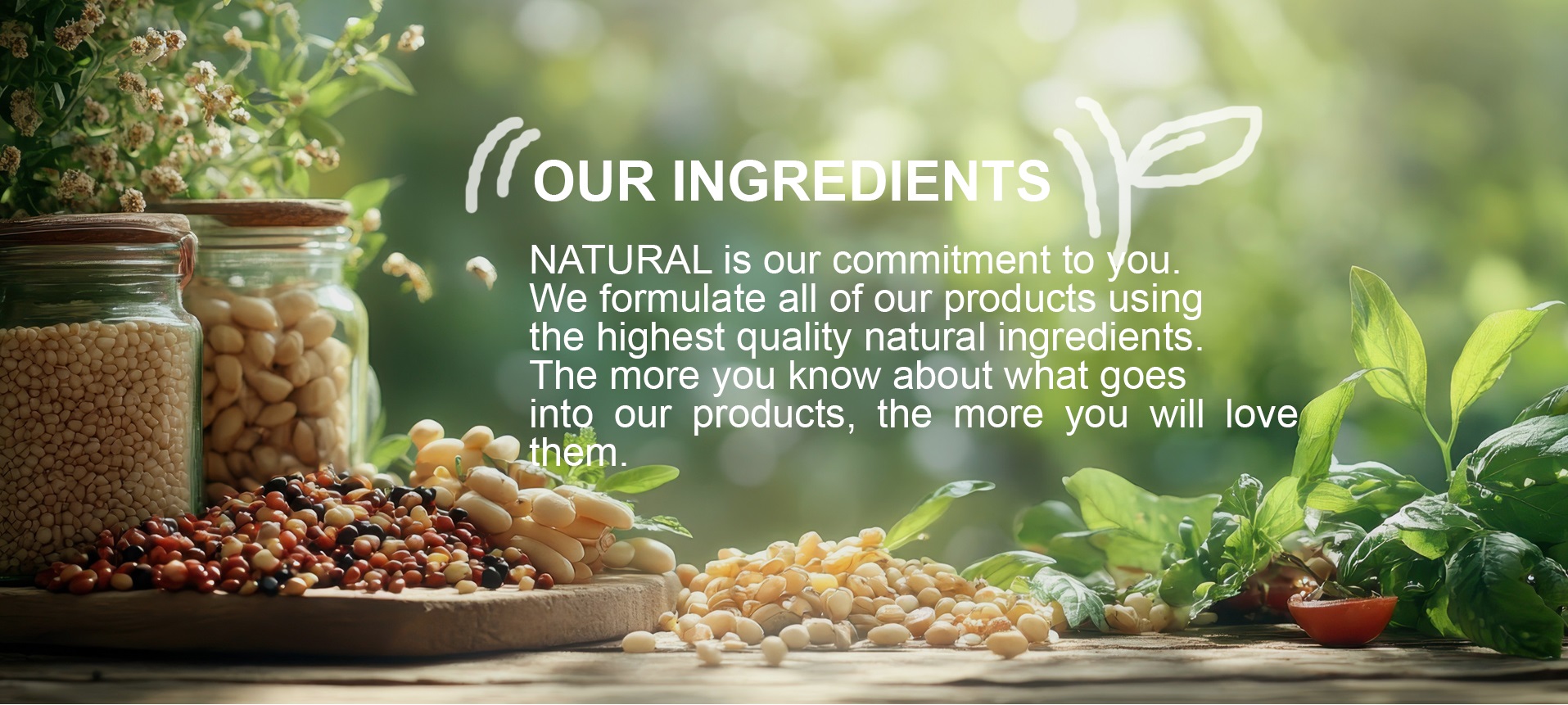 OUR INGREDIENTS

NATURAL is our commitment to you. We formulate all of our products using the highest quality natural ingredients. The more you know about what goes into our products, the more you will love them.